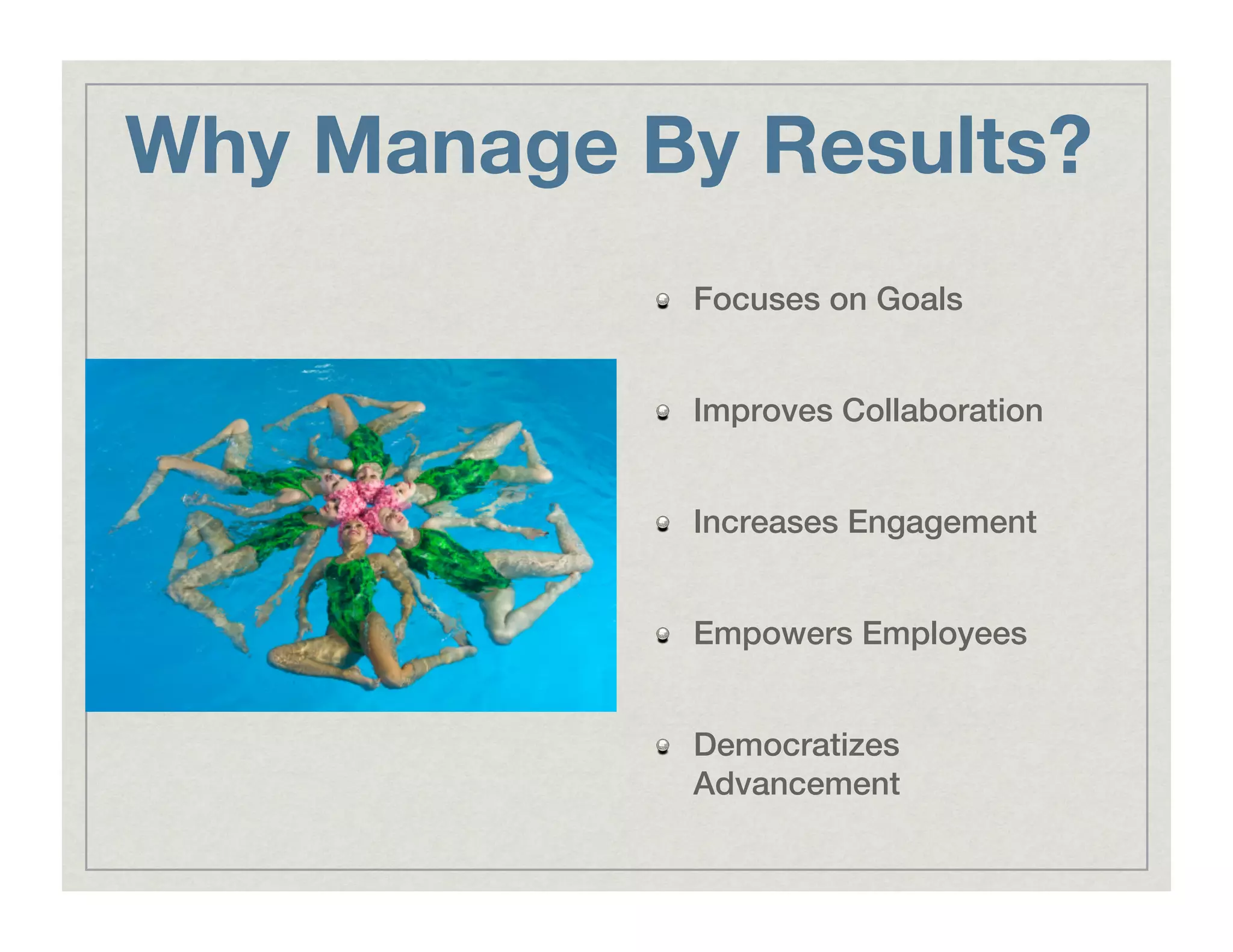 Why Manage By Results?

- Focuses on Goals
- Improves Collaboration
- Increases Engagement
- Empowers Employees
- Democratizes Advancement